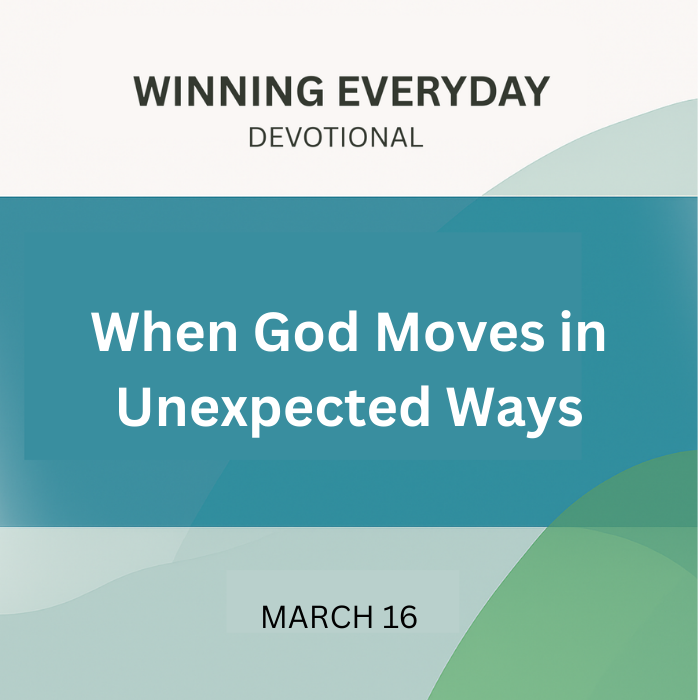 WINNING EVERYDAY
DEVOTIONAL

When God Moves in Unexpected Ways

MARCH 16